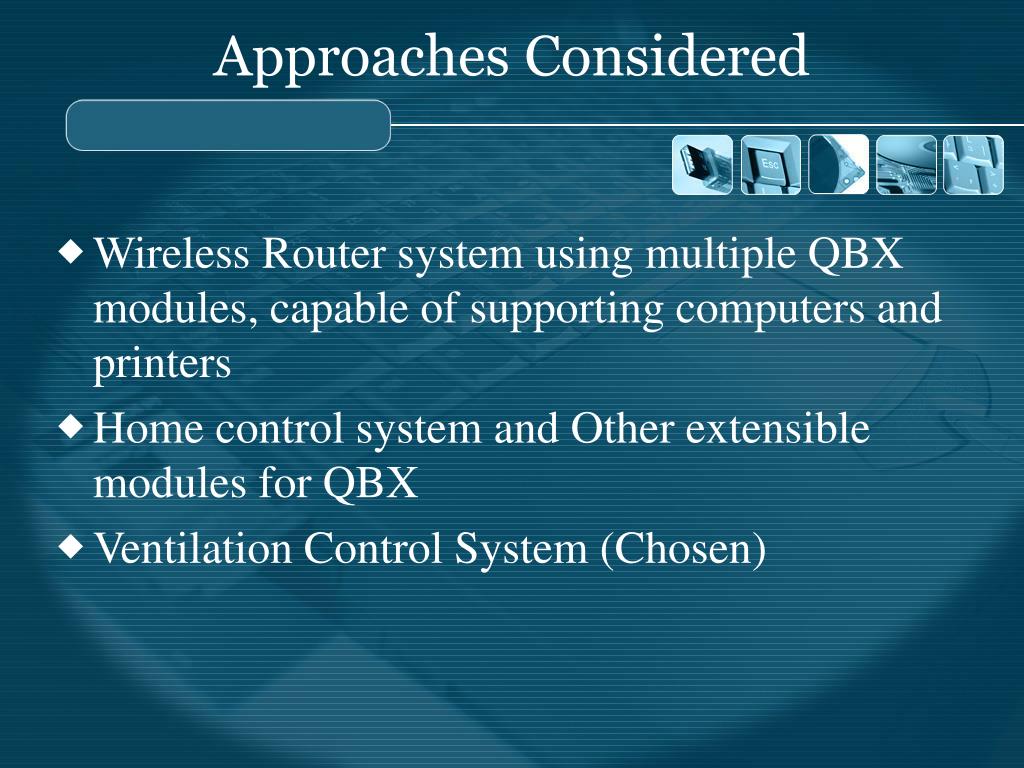 Approaches Considered

Esc

◆ Wireless Router system using multiple QBX modules, capable of supporting computers and printers

◆ Home control system and Other extensible modules for QBX

◆ Ventilation Control System (Chosen)